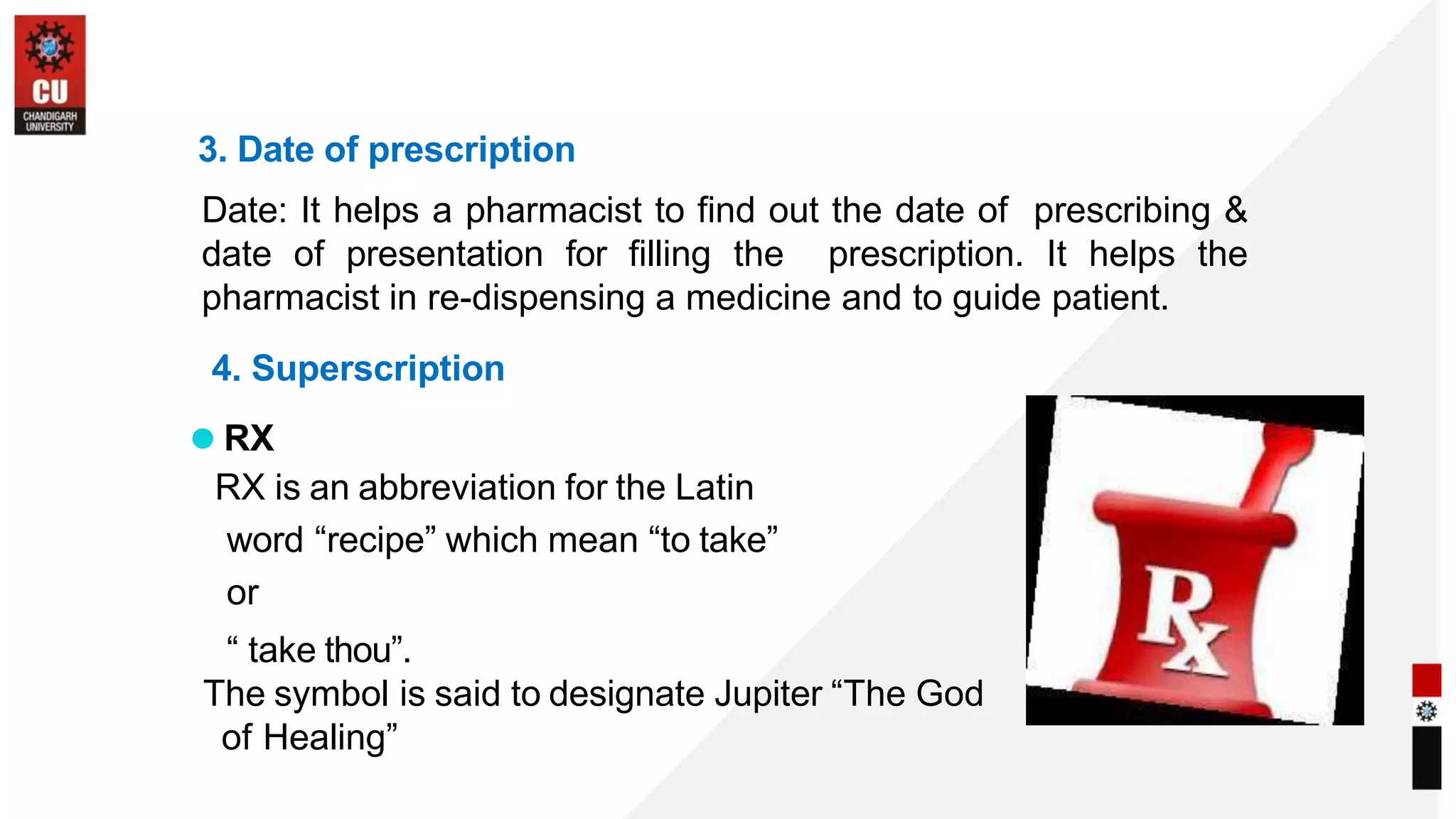 CU
CHANDIGARH UNIVERSITY

3. Date of prescription

Date: It helps a pharmacist to find out the date of prescribing & date of presentation for filling the prescription. It helps the pharmacist in re-dispensing a medicine and to guide patient.

4. Superscription

RX

RX is an abbreviation for the Latin word “recipe” which mean “to take” or “ take thou”.

The symbol is said to designate Jupiter “The God of Healing”

Rx